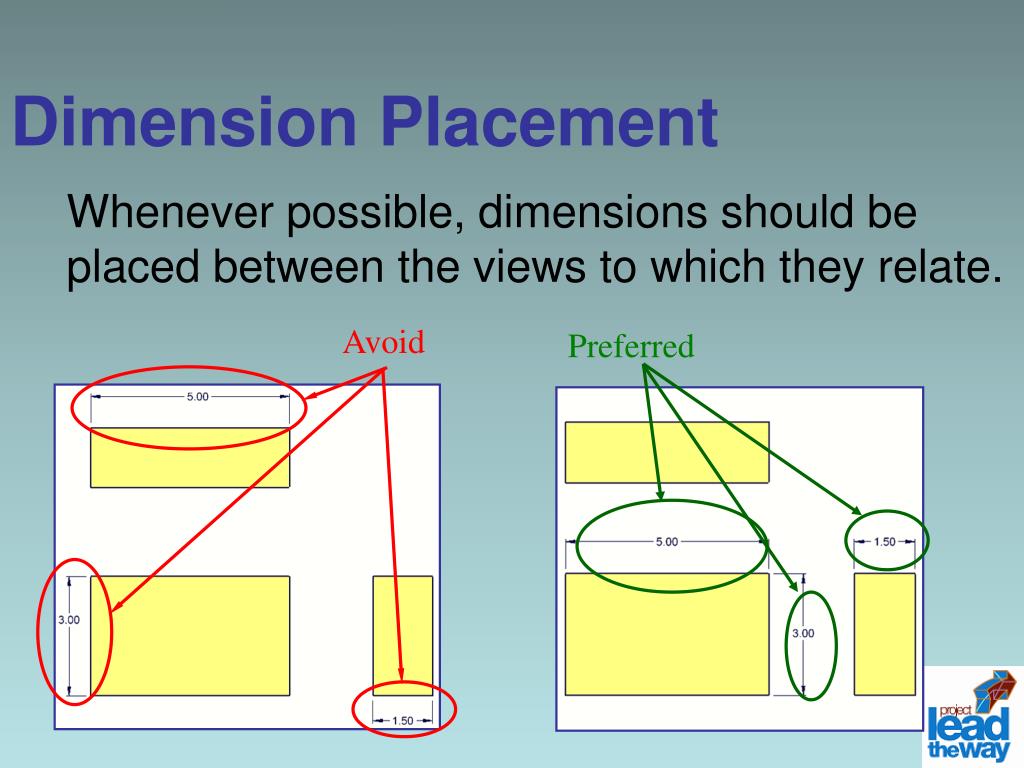 Dimension Placement

Whenever possible, dimensions should be placed between the views to which they relate.

Avoid

5.00

3.00

1.50

Preferred

5.00

1.50

3.00

project lead the way